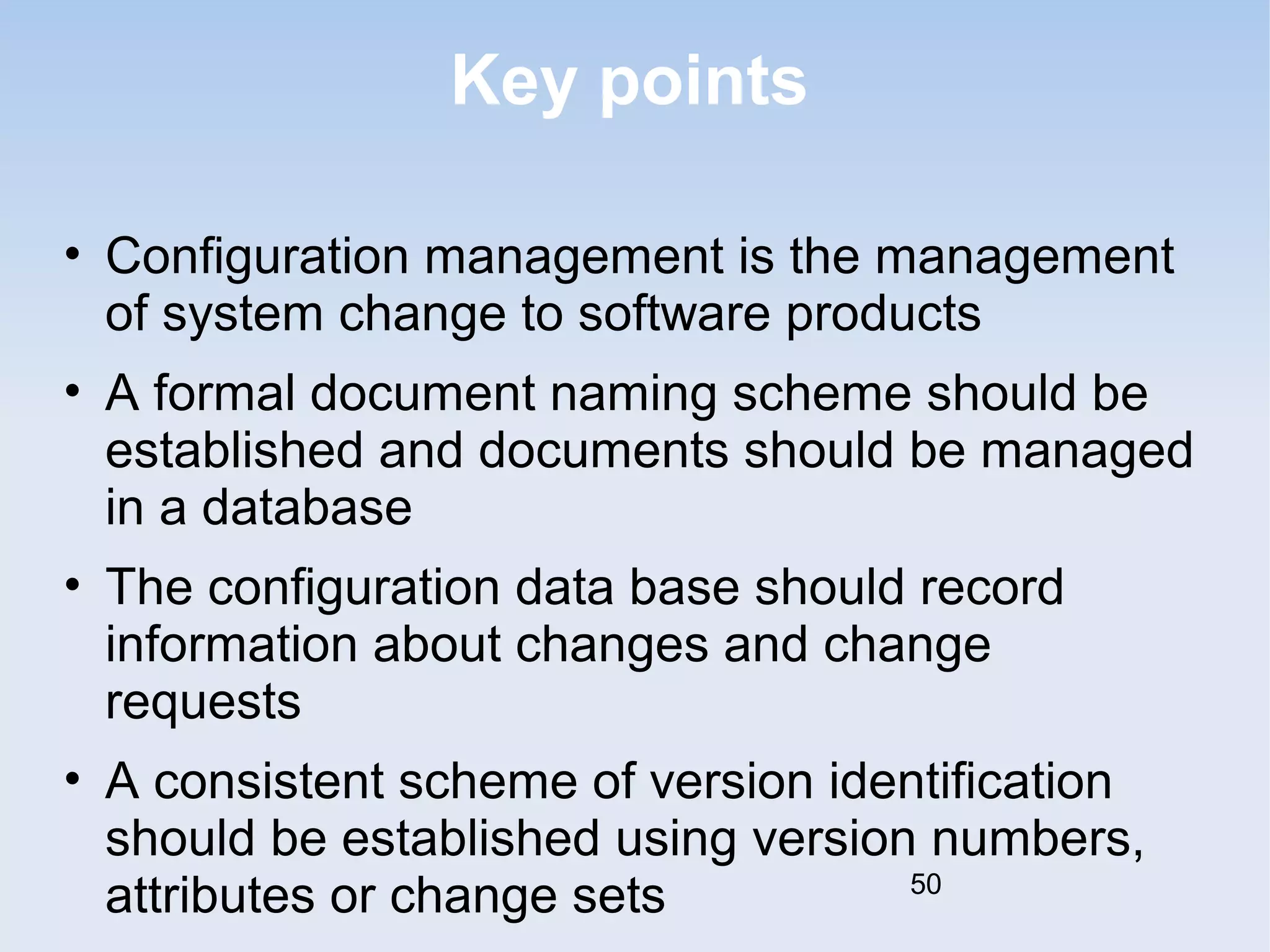 Key points

• Configuration management is the management of system change to software products

• A formal document naming scheme should be established and documents should be managed in a database

• The configuration data base should record information about changes and change requests

• A consistent scheme of version identification should be established using version numbers, attributes or change sets

50